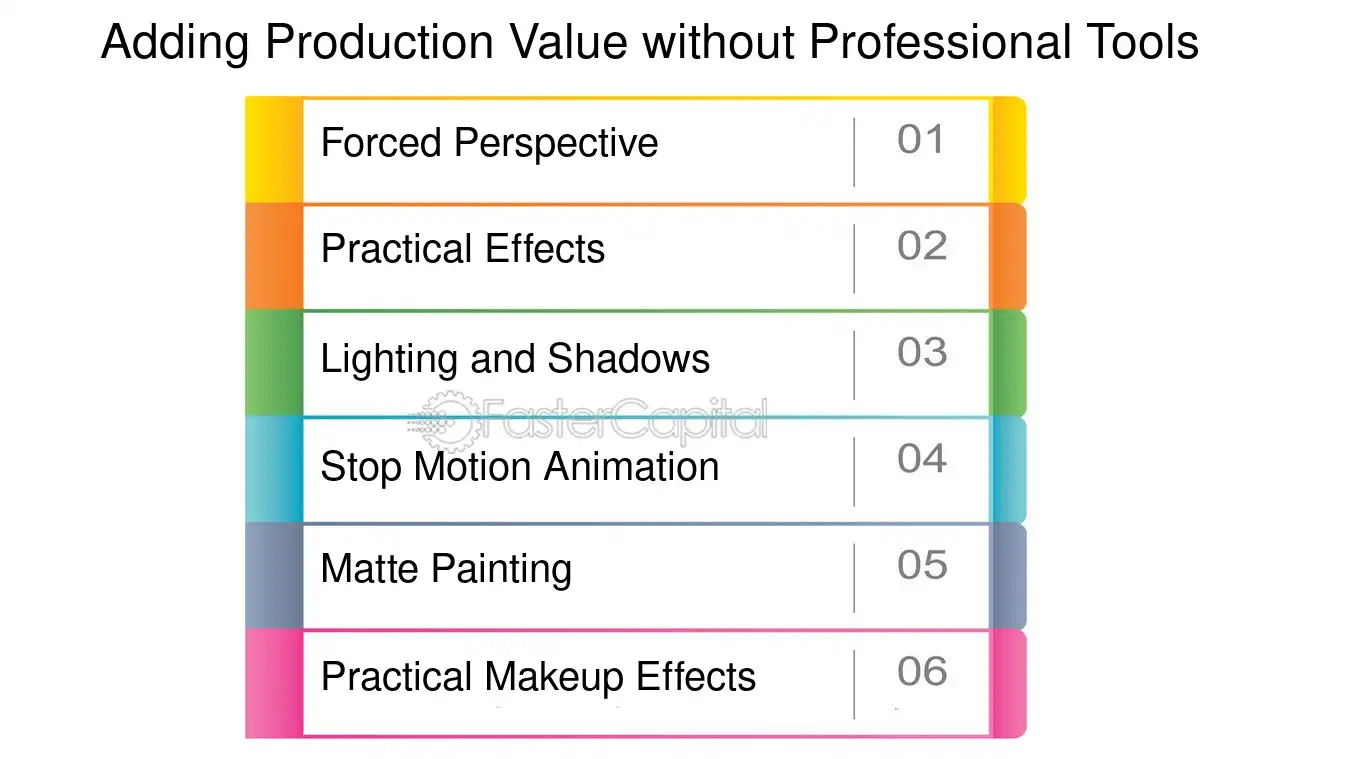 Adding Production Value without Professional Tools

Forced Perspective 01

Practical Effects 02

Lighting and Shadows 03

Stop Motion Animation 04

Matte Painting 05

Practical Makeup Effects 06

FasterCapital